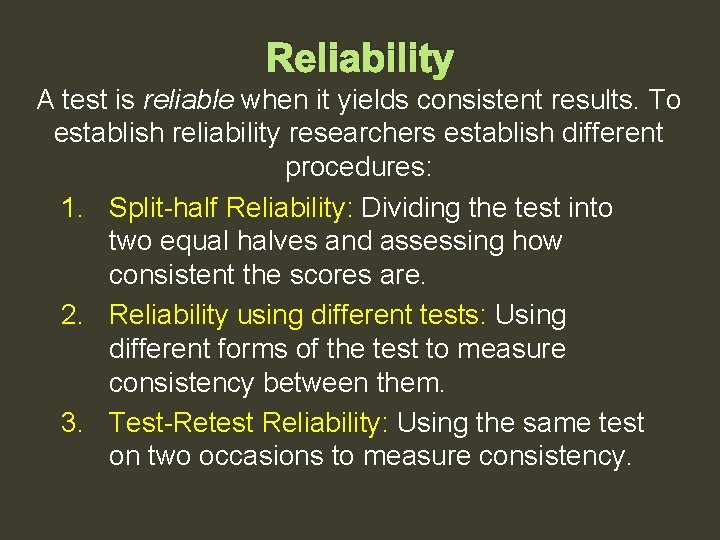 Reliability

A test is reliable when it yields consistent results. To establish reliability researchers establish different procedures:

1. Split-half Reliability: Dividing the test into two equal halves and assessing how consistent the scores are.
2. Reliability using different tests: Using different forms of the test to measure consistency between them.
3. Test-Retest Reliability: Using the same test on two occasions to measure consistency.